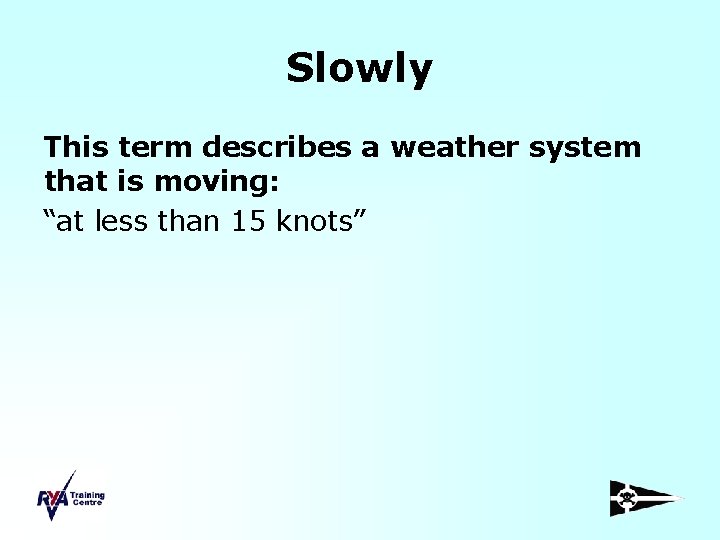 Slowly

This term describes a weather system that is moving:

“at less than 15 knots”

RYA Training Centre